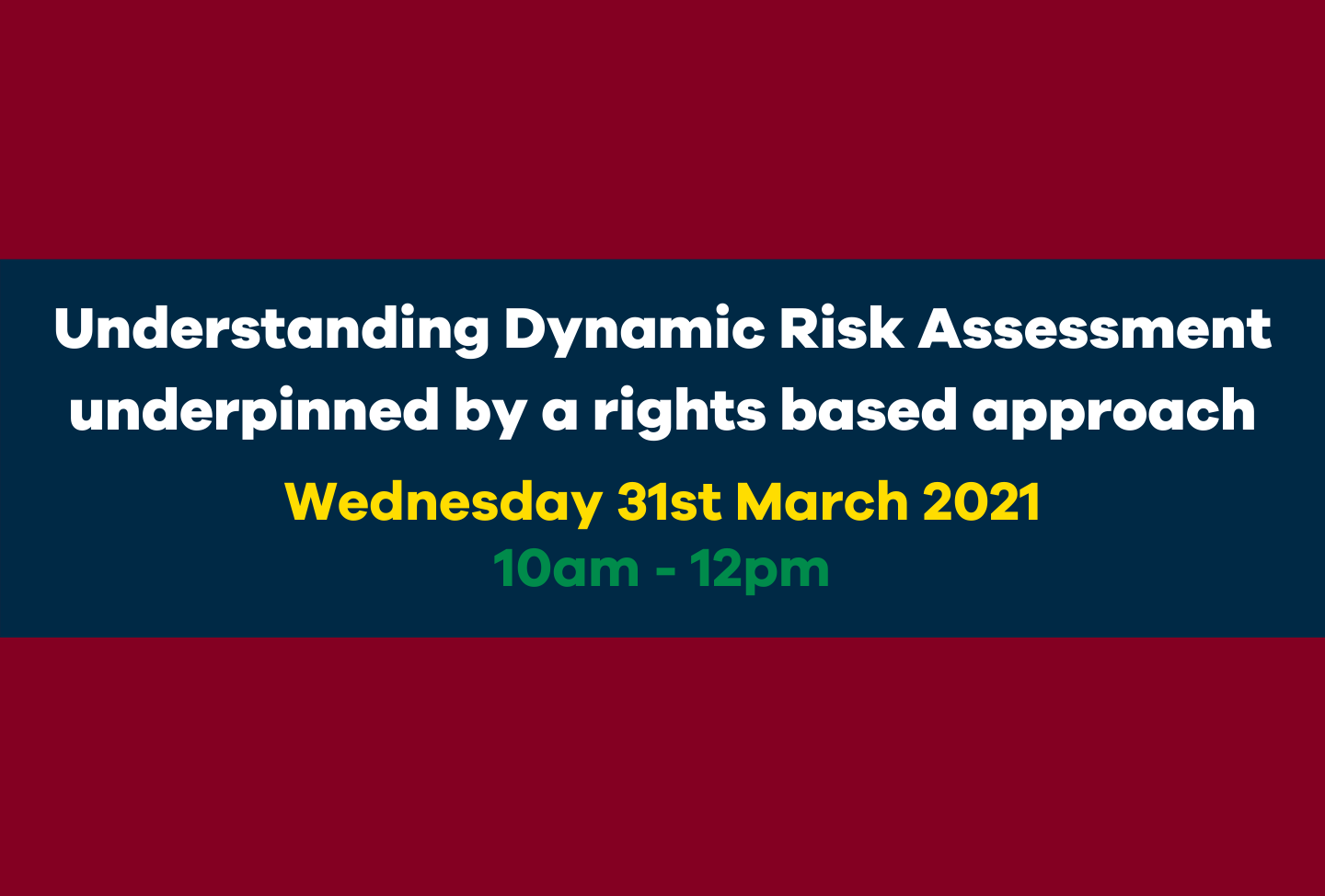 Understanding Dynamic Risk Assessment underpinned by a rights based approach

Wednesday 31st March 2021
10am - 12pm